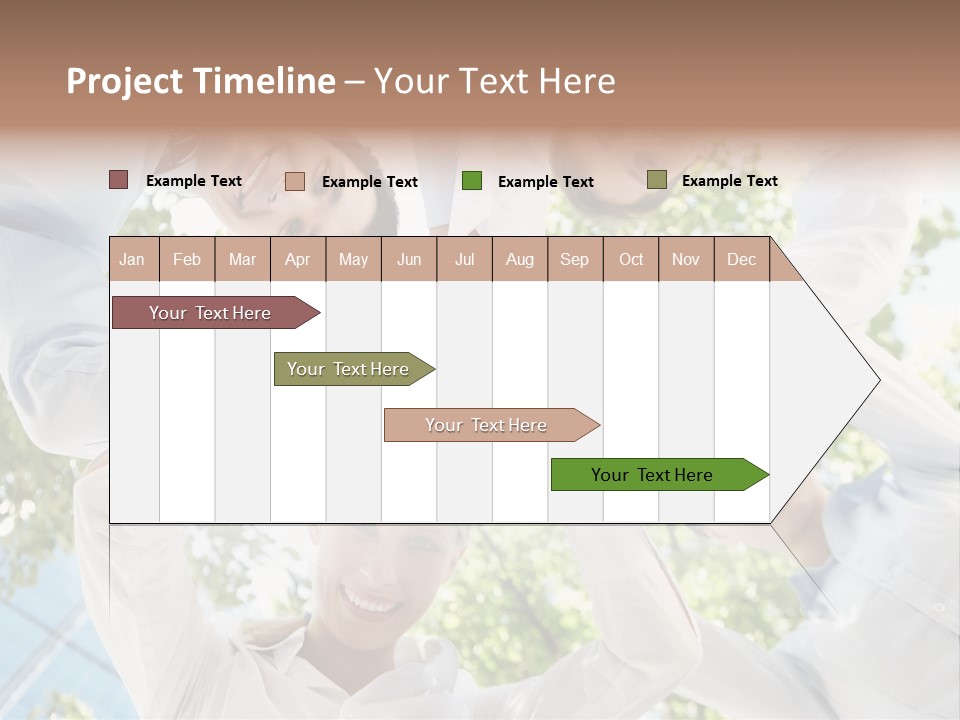 Project Timeline – Your Text Here

Example Text
Example Text
Example Text
Example Text

| Jan | Feb | Mar | Apr | May | Jun | Jul | Aug | Sep | Oct | Nov | Dec |
|---|---|---|---|---|---|---|---|---|---|---|---|

Your Text Here
Your Text Here
Your Text Here
Your Text Here